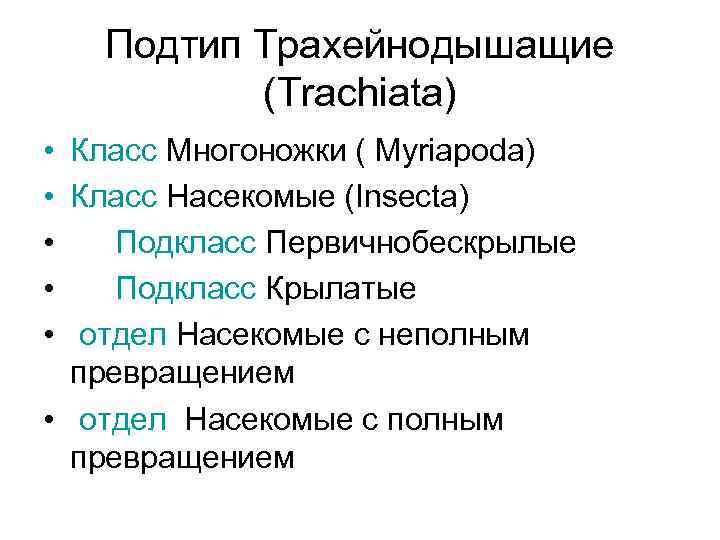 Подтип Трахейнодышащие (Trachiata)

• Класс Многоножки ( Myriapoda)
• Класс Насекомые (Insecta)
• Подкласс Первичнобескрылые
• Подкласс Крылатые
• отдел Насекомые с неполным превращением
• отдел Насекомые с полным превращением